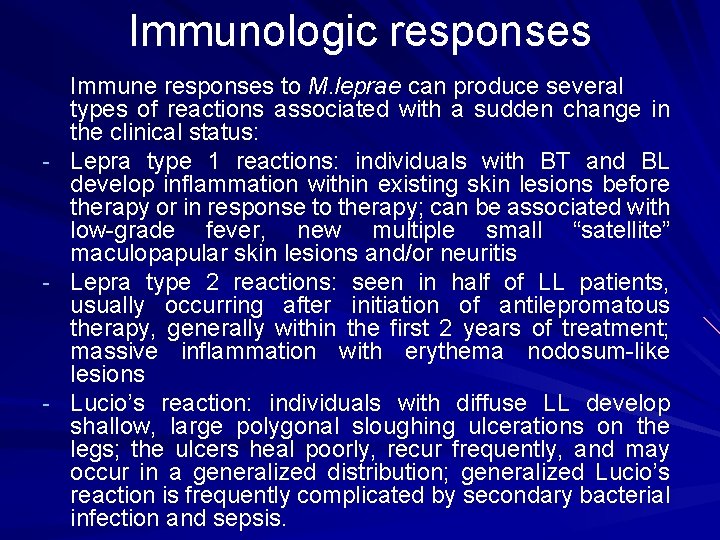 Immunologic responses

Immune responses to M.leprae can produce several types of reactions associated with a sudden change in the clinical status:

- Lepra type 1 reactions: individuals with BT and BL develop inflammation within existing skin lesions before therapy or in response to therapy; can be associated with low-grade fever, new multiple small “satellite” maculopapular skin lesions and/or neuritis

- Lepra type 2 reactions: seen in half of LL patients, usually occurring after initiation of antilepromatous therapy, generally within the first 2 years of treatment; massive inflammation with erythema nodosum-like lesions

- Lucio’s reaction: individuals with diffuse LL develop shallow, large polygonal sloughing ulcerations on the legs; the ulcers heal poorly, recur frequently, and may occur in a generalized distribution; generalized Lucio’s reaction is frequently complicated by secondary bacterial infection and sepsis.